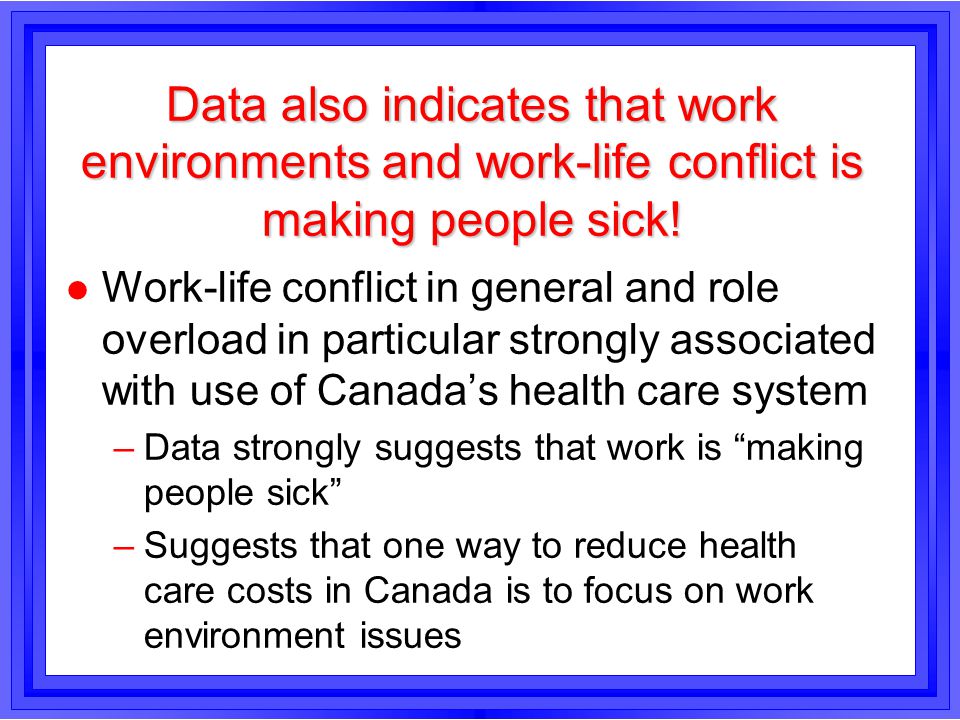 Data also indicates that work environments and work-life conflict is making people sick!

● Work-life conflict in general and role overload in particular strongly associated with use of Canada’s health care system

– Data strongly suggests that work is “making people sick”

– Suggests that one way to reduce health care costs in Canada is to focus on work environment issues